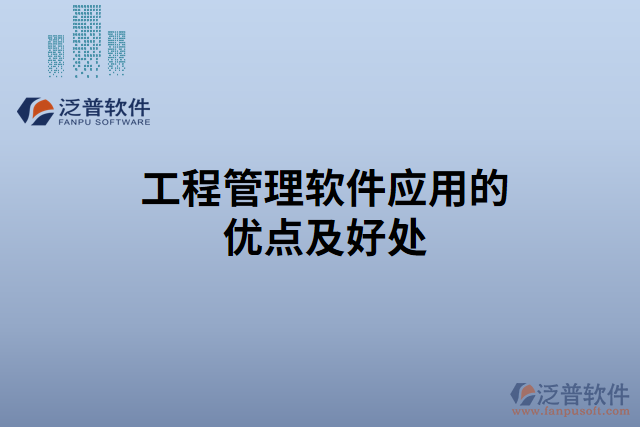 泛普软件
FANPU SOFTWARE

工程管理软件应用的优点及好处

泛普软件
www.fanpusoft.com